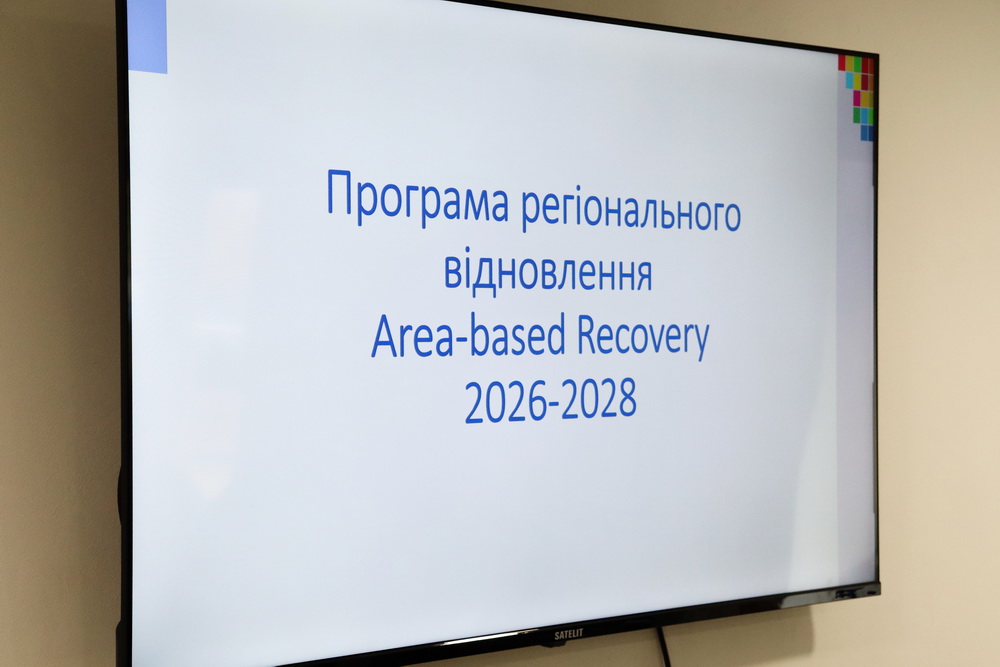 Програма регіонального відновлення
Area-based Recovery
2026-2028

SATELIT